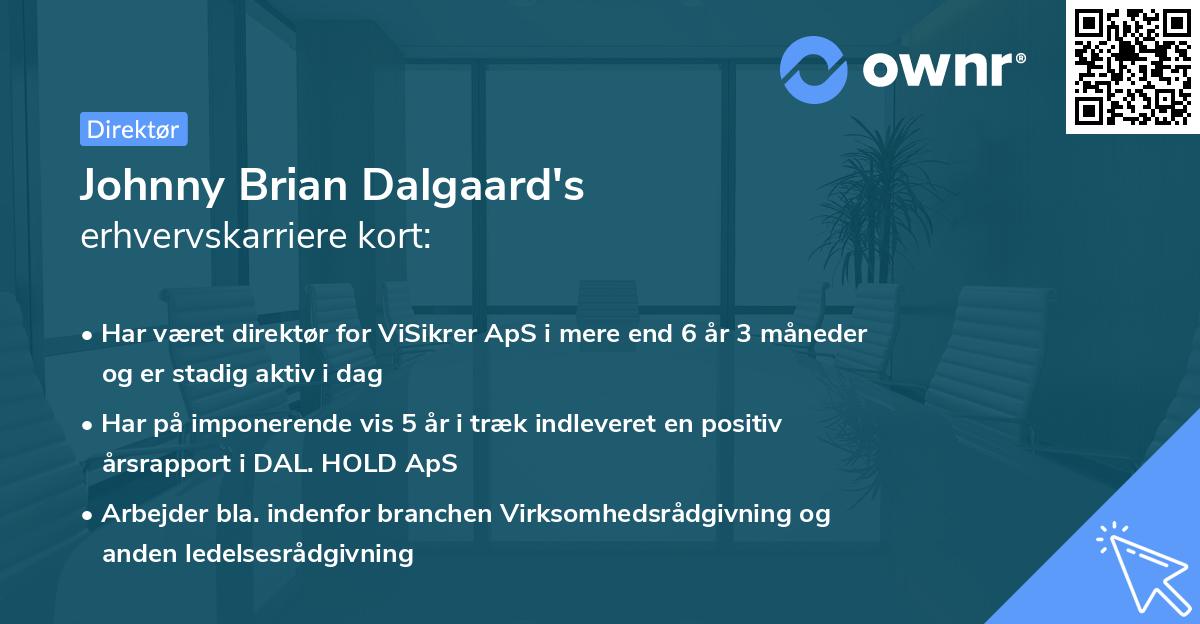 ownr®

Direktør

Johnny Brian Dalgaard's
erhvervskarriere kort:

• Har været direktør for ViSikrer ApS i mere end 6 år 3 måneder og er stadig aktiv i dag

• Har på imponerende vis 5 år i træk indleveret en positiv årsrapport i DAL. HOLD ApS

• Arbejder bla. indenfor branchen Virksomhedsrådgivning og anden ledelsesrådgivning